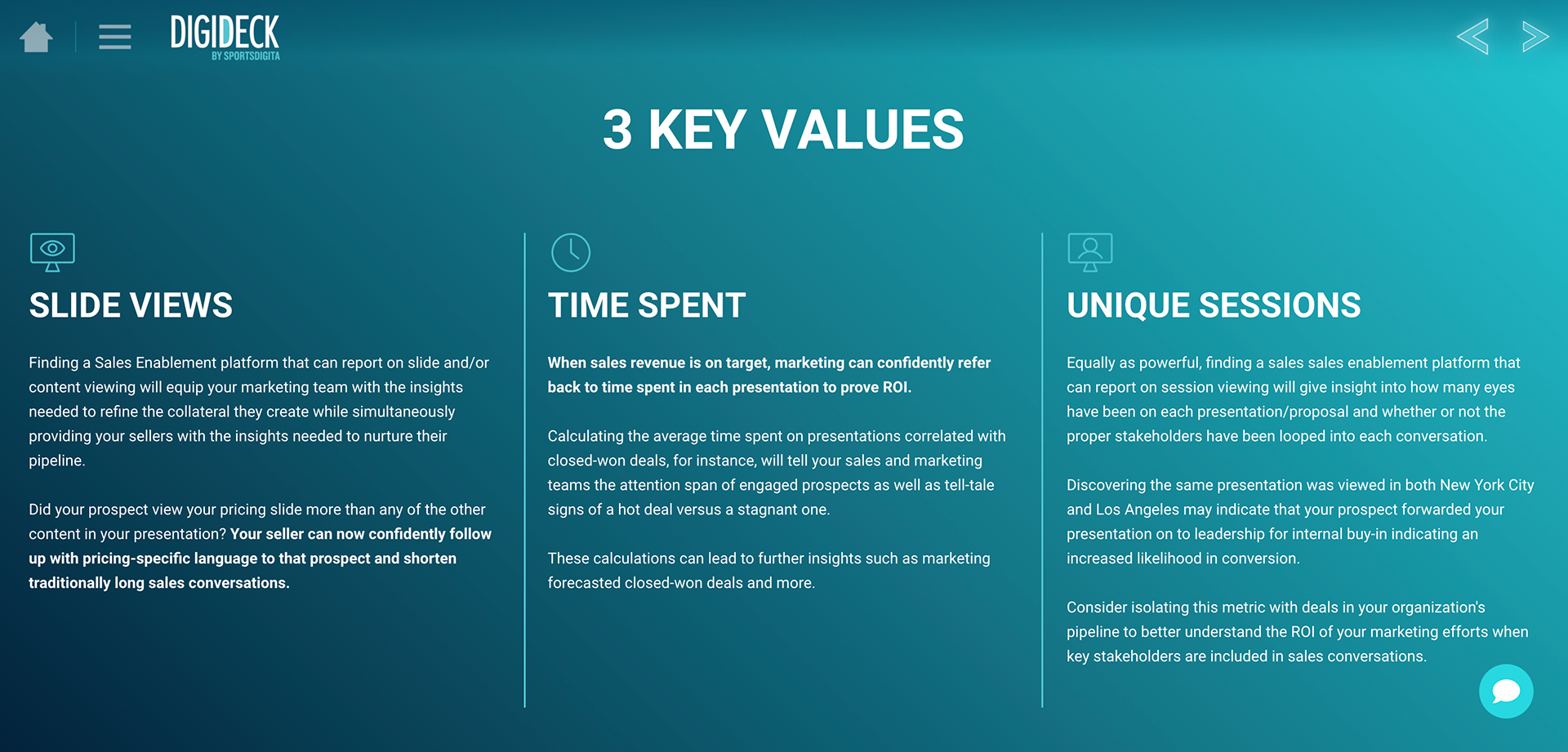 DIGIDECK
BY SPORTSDIGITA

3 KEY VALUES

SLIDE VIEWS

Finding a Sales Enablement platform that can report on slide and/or content viewing will equip your marketing team with the insights needed to refine the collateral they create while simultaneously providing your sellers with the insights needed to nurture their pipeline.

Did your prospect view your pricing slide more than any of the other content in your presentation? Your seller can now confidently follow up with pricing-specific language to that prospect and shorten traditionally long sales conversations.

TIME SPENT

When sales revenue is on target, marketing can confidently refer back to time spent in each presentation to prove ROI.

Calculating the average time spent on presentations correlated with closed-won deals, for instance, will tell your sales and marketing teams the attention span of engaged prospects as well as tell-tale signs of a hot deal versus a stagnant one.

These calculations can lead to further insights such as marketing forecasted closed-won deals and more.

UNIQUE SESSIONS

Equally as powerful, finding a sales sales enablement platform that can report on session viewing will give insight into how many eyes have been on each presentation/proposal and whether or not the proper stakeholders have been looped into each conversation.

Discovering the same presentation was viewed in both New York City and Los Angeles may indicate that your prospect forwarded your presentation on to leadership for internal buy-in indicating an increased likelihood in conversion.

Consider isolating this metric with deals in your organization's pipeline to better understand the ROI of your marketing efforts when key stakeholders are included in sales conversations.